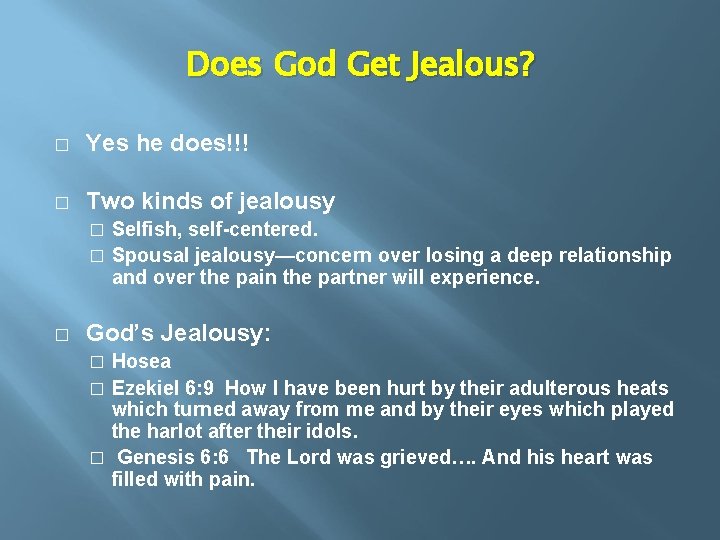 Does God Get Jealous?

□ Yes he does!!!

□ Two kinds of jealousy
□ Selfish, self-centered.
□ Spousal jealousy—concern over losing a deep relationship and over the pain the partner will experience.

□ God's Jealousy:
□ Hosea
□ Ezekiel 6:9 How I have been hurt by their adulterous heats which turned away from me and by their eyes which played the harlot after their idols.
□ Genesis 6:6 The Lord was grieved…. And his heart was filled with pain.